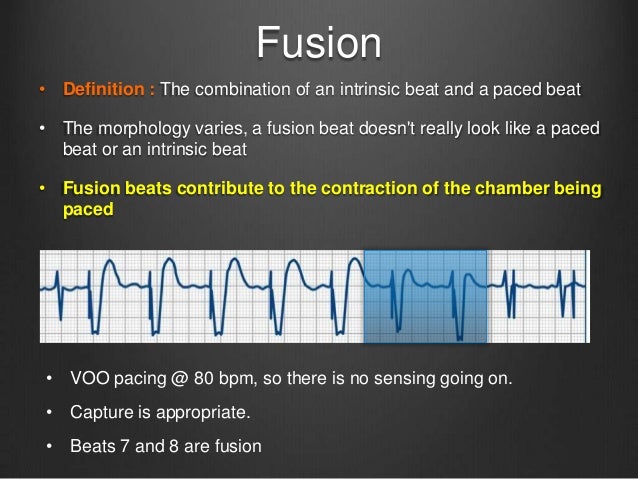 Fusion

• Definition : The combination of an intrinsic beat and a paced beat

• The morphology varies, a fusion beat doesn't really look like a paced beat or an intrinsic beat

• Fusion beats contribute to the contraction of the chamber being paced

• VOO pacing @ 80 bpm, so there is no sensing going on.

• Capture is appropriate.

• Beats 7 and 8 are fusion